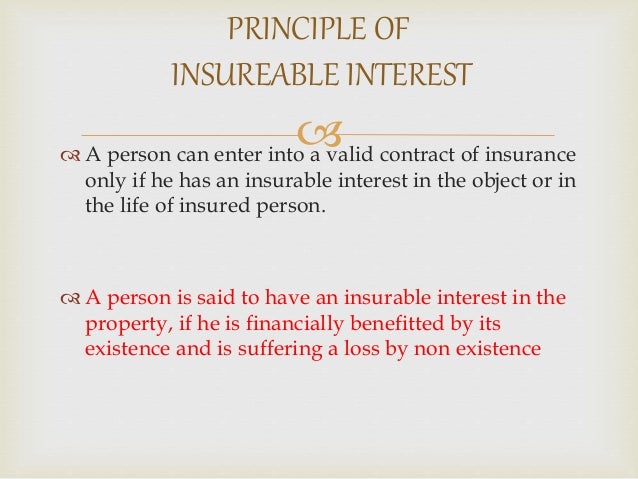 PRINCIPLE OF
INSUREABLE INTEREST

A person can enter into a valid contract of insurance only if he has an insurable interest in the object or in the life of insured person.

A person is said to have an insurable interest in the property, if he is financially benefitted by its existence and is suffering a loss by non existence